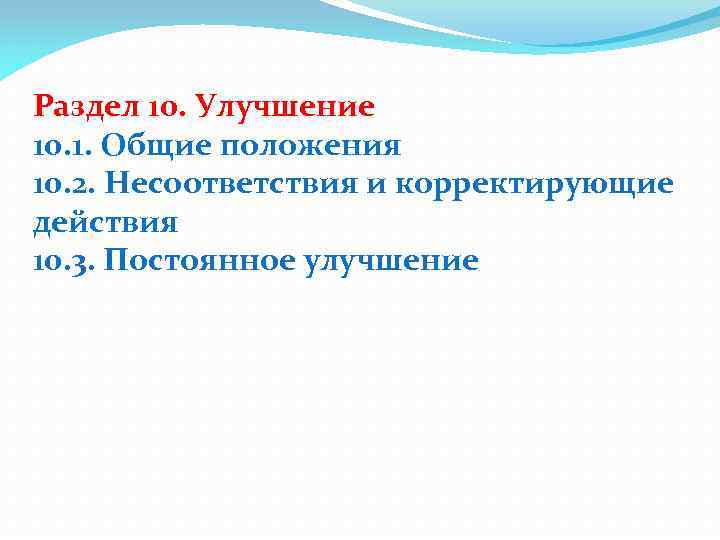 Раздел 10. Улучшение
10.1. Общие положения
10.2. Несоответствия и корректирующие действия
10.3. Постоянное улучшение